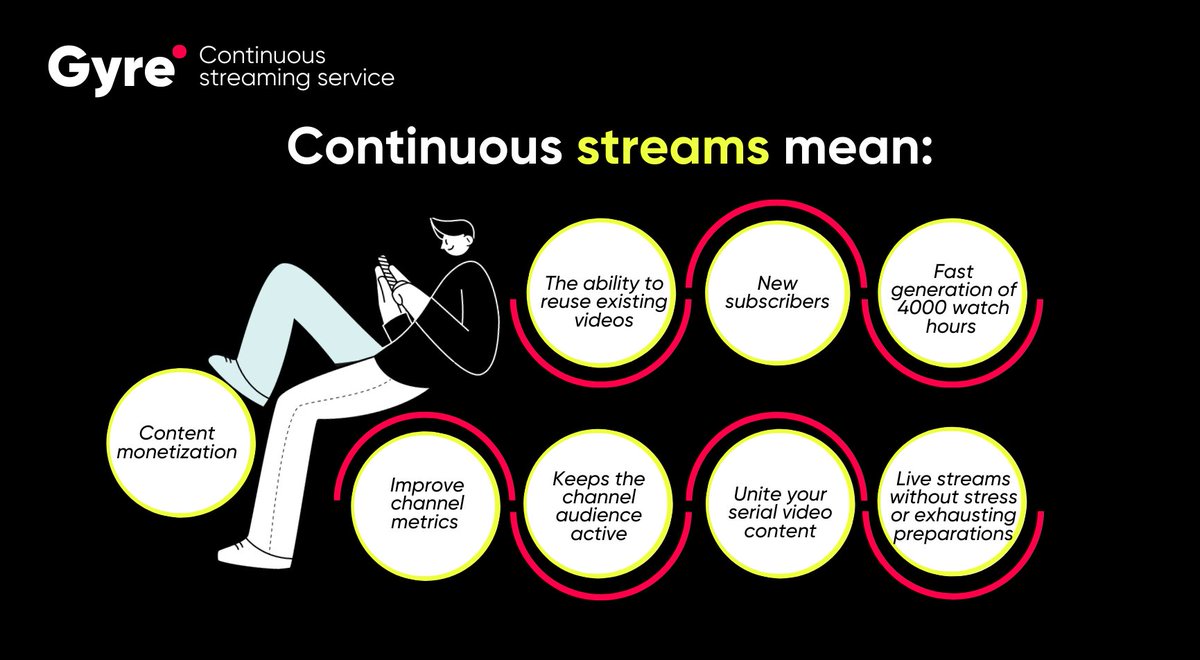 Gyre Continuous streaming service

Continuous streams mean:

The ability to reuse existing videos

New subscribers

Fast generation of 4000 watch hours

Content monetization

Improve channel metrics

Keeps the channel audience active

Unite your serial video content

Live streams without stress or exhausting preparations